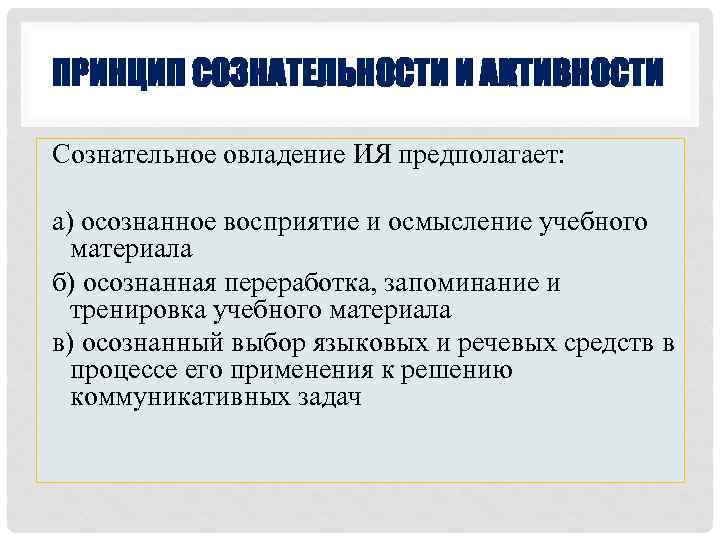 ПРИНЦИП СОЗНАТЕЛЬНОСТИ И АКТИВНОСТИ

Сознательное овладение ИЯ предполагает:

а) осознанное восприятие и осмысление учебного материала

б) осознанная переработка, запоминание и тренировка учебного материала

в) осознанный выбор языковых и речевых средств в процессе его применения к решению коммуникативных задач